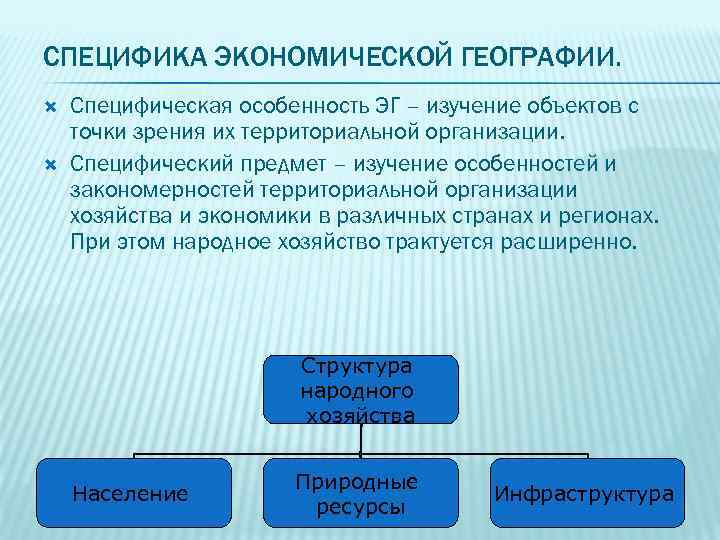 СПЕЦИФИКА ЭКОНОМИЧЕСКОЙ ГЕОГРАФИИ.

Специфическая особенность ЭГ – изучение объектов с точки зрения их территориальной организации.

Специфический предмет – изучение особенностей и закономерностей территориальной организации хозяйства и экономики в различных странах и регионах. При этом народное хозяйство трактуется расширенно.

Структура народного хозяйства

Население

Природные ресурсы

Инфраструктура